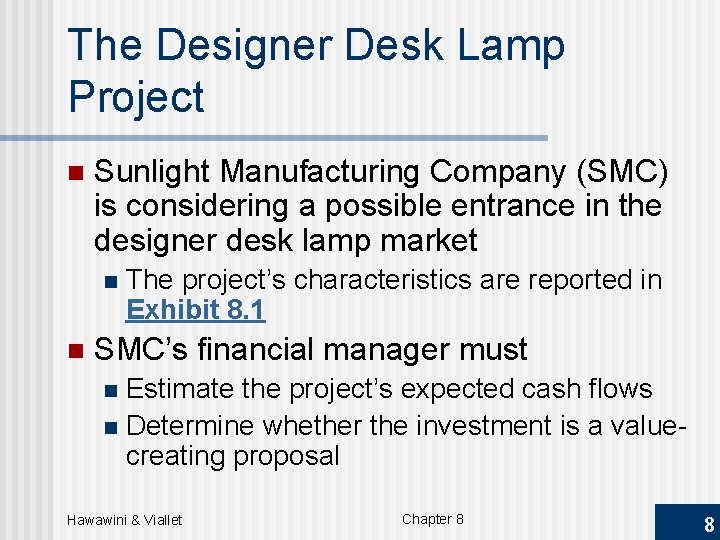 The Designer Desk Lamp Project

Sunlight Manufacturing Company (SMC) is considering a possible entrance in the designer desk lamp market

The project's characteristics are reported in Exhibit 8.1

SMC's financial manager must

Estimate the project's expected cash flows

Determine whether the investment is a value-creating proposal

Hawawini & Viallet

Chapter 8

8